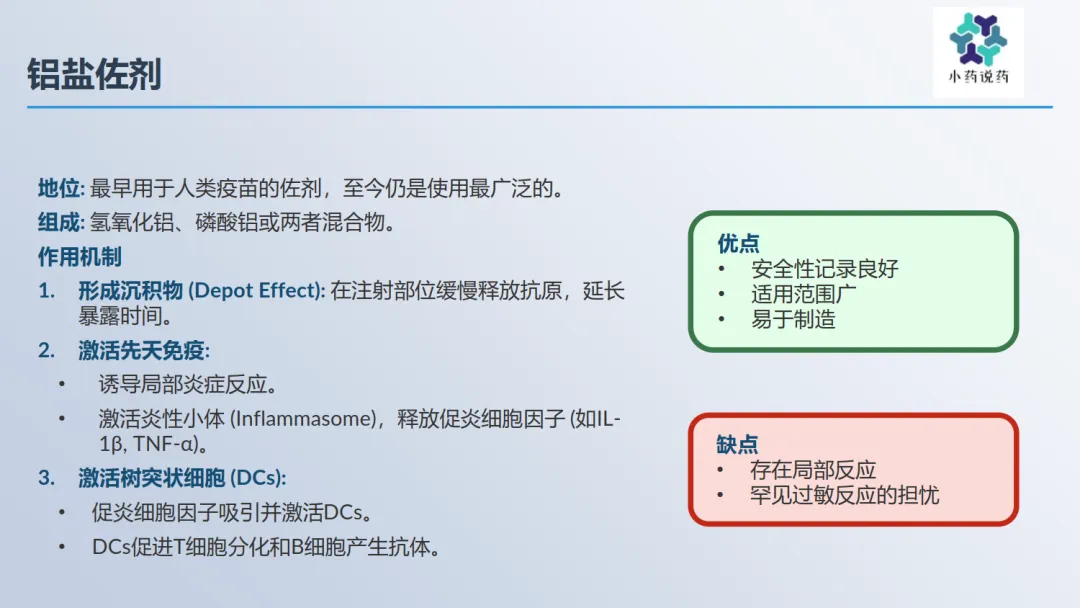 铝盐佐剂

小药说药

地位: 最早用于人类疫苗的佐剂，至今仍是使用最广泛的。

组成: 氢氧化铝、磷酸铝或两者混合物。

作用机制

1. 形成沉积物 (Depot Effect): 在注射部位缓慢释放抗原，延长暴露时间。

2. 激活先天免疫:
• 诱导局部炎症反应。
• 激活炎性小体 (Inflammasome)，释放促炎细胞因子 (如IL-1β, TNF-α)。

3. 激活树突状细胞 (DCs):
• 促炎细胞因子吸引并激活DCs。
• DCs促进T细胞分化和B细胞产生抗体。

优点
• 安全性记录良好
• 适用范围广
• 易于制造

缺点
• 存在局部反应
• 罕见过敏反应的担忧